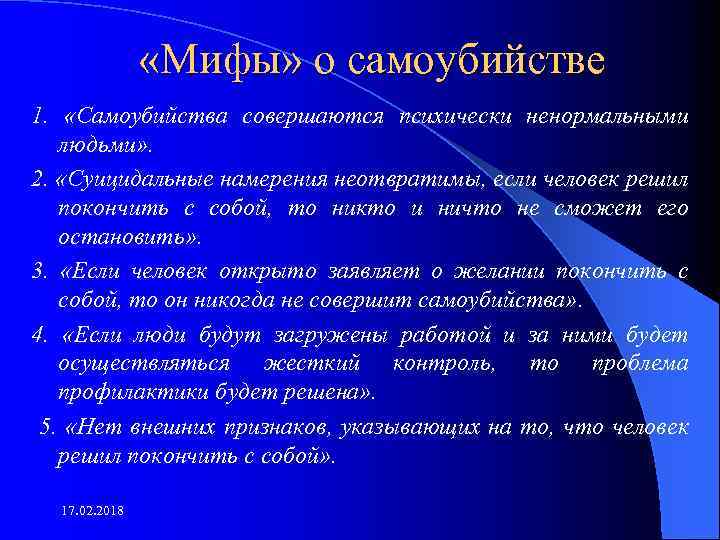 «Мифы» о самоубийстве

1. «Самоубийства совершаются психически ненормальными людьми».

2. «Суицидальные намерения неотвратимы, если человек решил покончить с собой, то никто и ничто не сможет его остановить».

3. «Если человек открыто заявляет о желании покончить с собой, то он никогда не совершит самоубийства».

4. «Если люди будут загружены работой и за ними будет осуществляться жесткий контроль, то проблема профилактики будет решена».

5. «Нет внешних признаков, указывающих на то, что человек решил покончить с собой».

17.02.2018